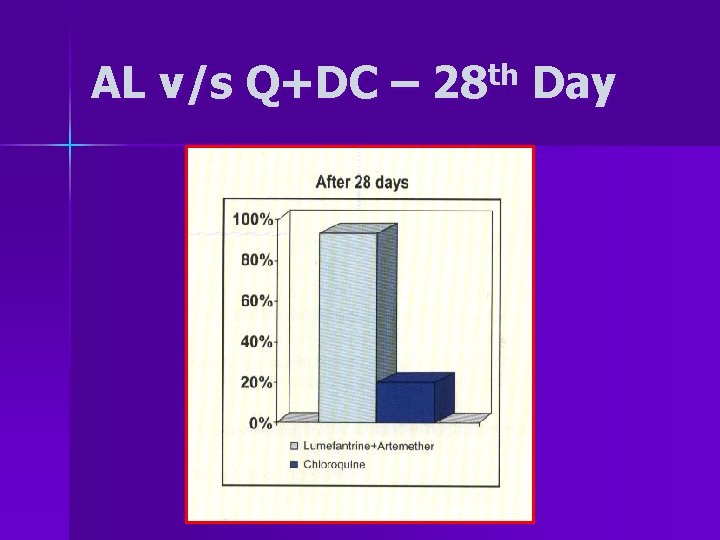 AL v/s Q+DC – 28$^{th}$ Day

After 28 days

100%
80%
60%
40%
20%
0%

Lumefantrine+Artemether
Chloroquine